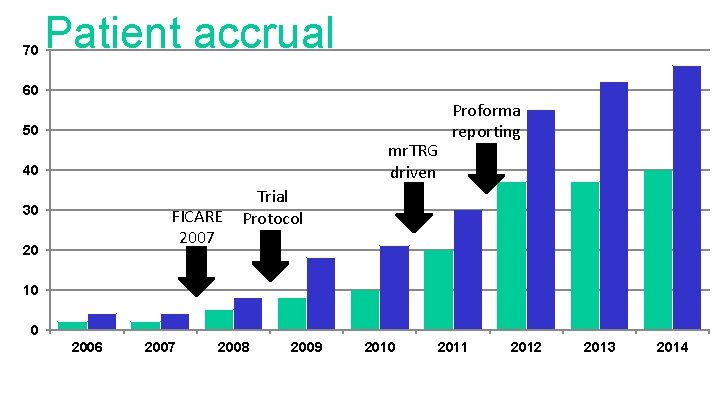 Patient accrual

70
60
50
40
30
20
10
0

FICARE 2007

Trial Protocol

mrTRG driven

Proforma reporting

2006
2007
2008
2009
2010
2011
2012
2013
2014